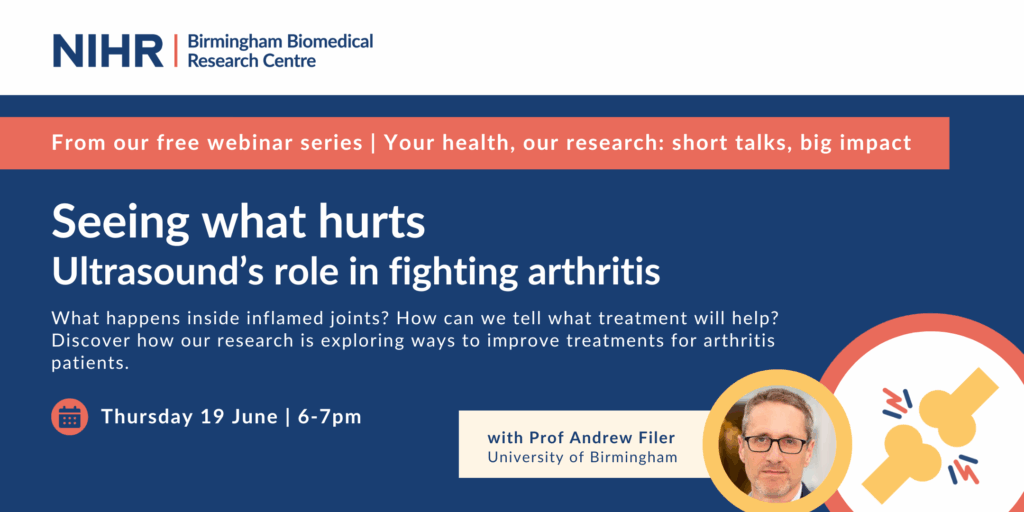 NIHR | Birmingham Biomedical Research Centre

From our free webinar series | Your health, our research: short talks, big impact

Seeing what hurts
Ultrasound's role in fighting arthritis

What happens inside inflamed joints? How can we tell what treatment will help? Discover how our research is exploring ways to improve treatments for arthritis patients.

Thursday 19 June | 6-7pm

with Prof Andrew Filer
University of Birmingham